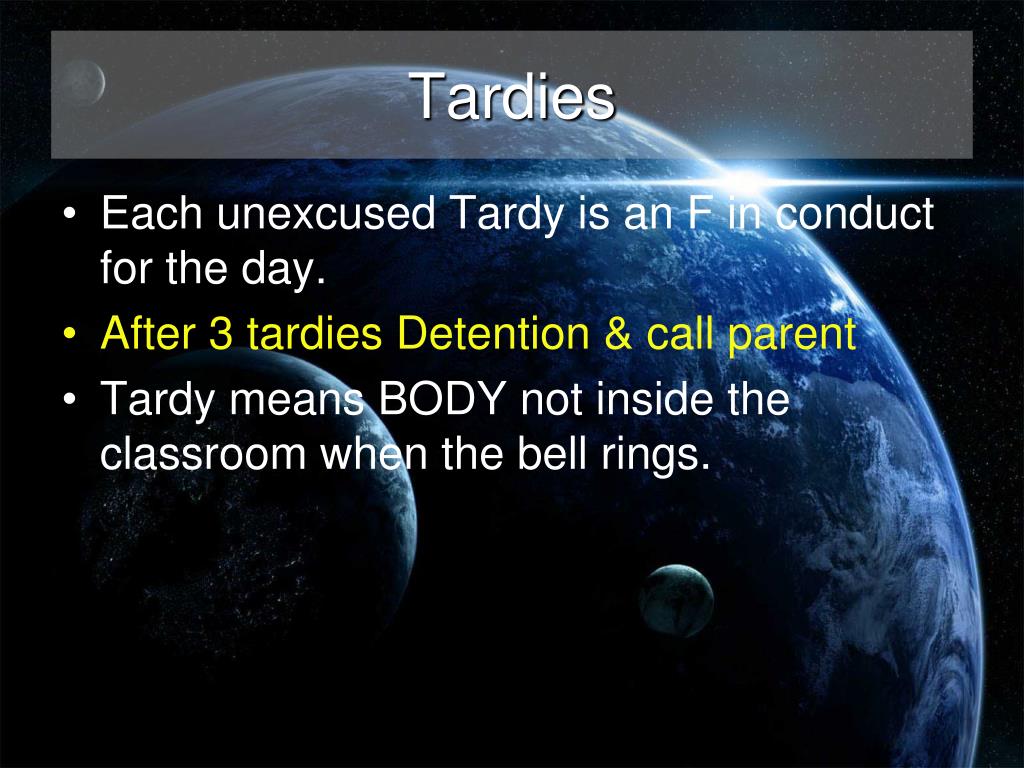 Tardies

• Each unexcused Tardy is an F in conduct for the day.
• After 3 tardies Detention & call parent
• Tardy means BODY not inside the classroom when the bell rings.